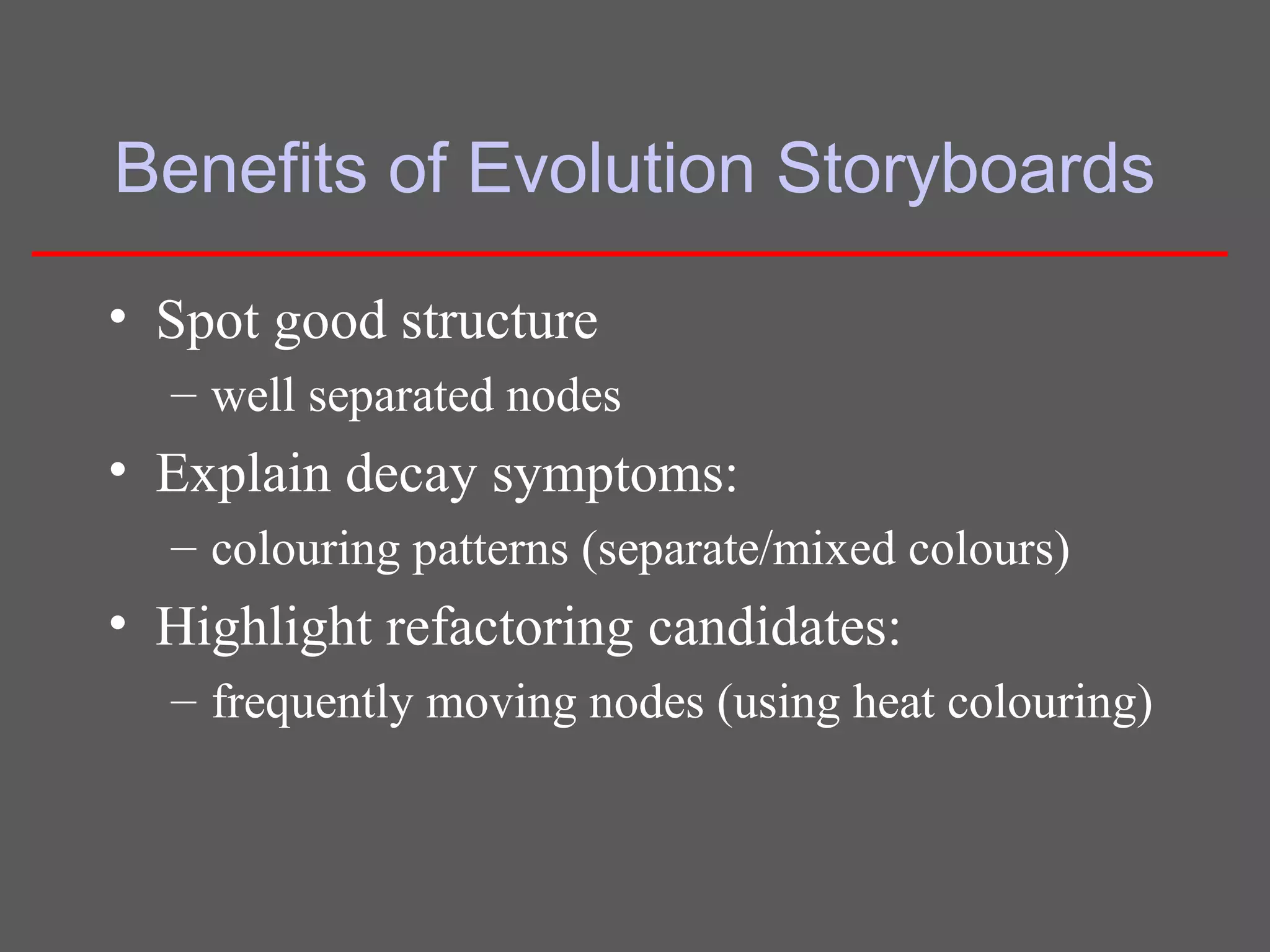 Benefits of Evolution Storyboards

• Spot good structure
– well separated nodes
• Explain decay symptoms:
– colouring patterns (separate/mixed colours)
• Highlight refactoring candidates:
– frequently moving nodes (using heat colouring)